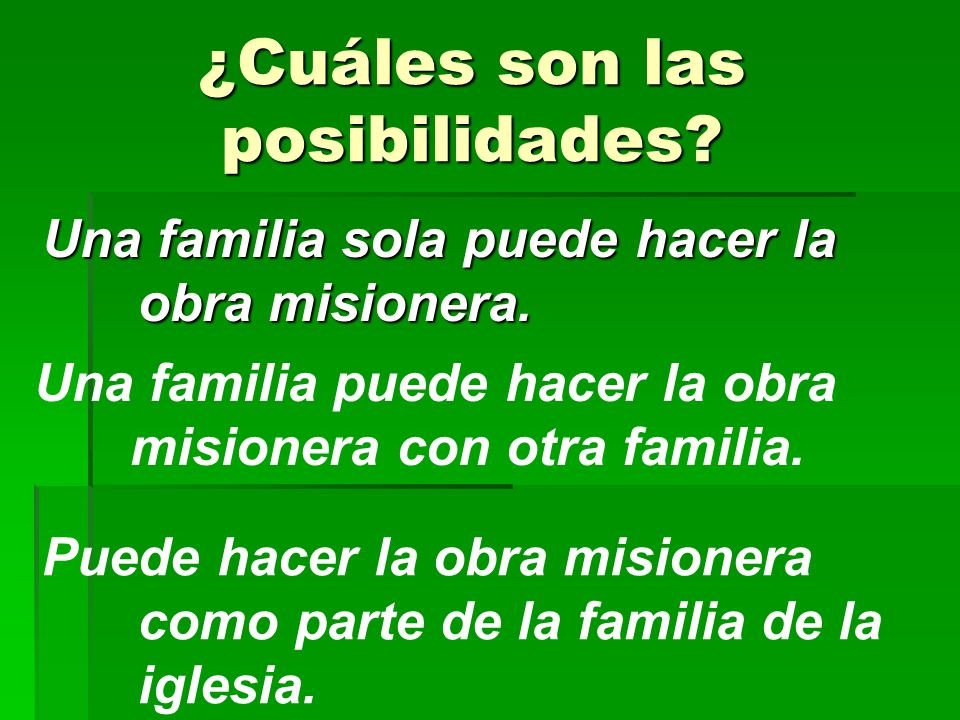 ¿Cuáles son las posibilidades?

Una familia sola puede hacer la obra misionera.

Una familia puede hacer la obra misionera con otra familia.

Puede hacer la obra misionera como parte de la familia de la iglesia.